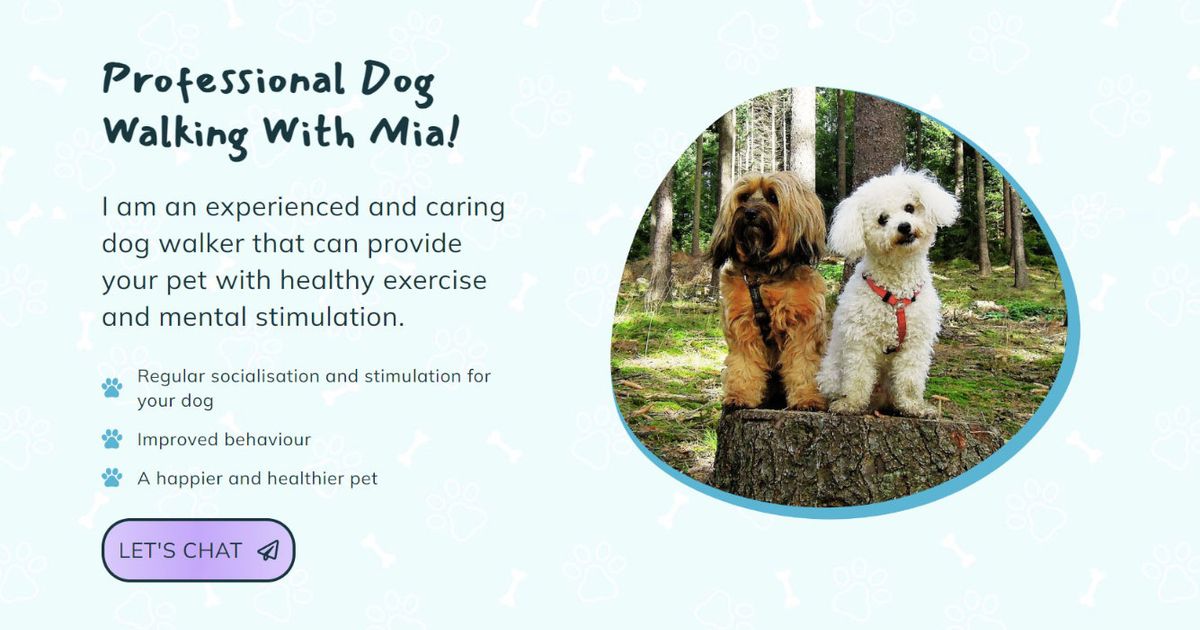 Professional Dog Walking With Mia!

I am an experienced and caring dog walker that can provide your pet with healthy exercise and mental stimulation.

Regular socialisation and stimulation for your dog

Improved behaviour

A happier and healthier pet

LET'S CHAT